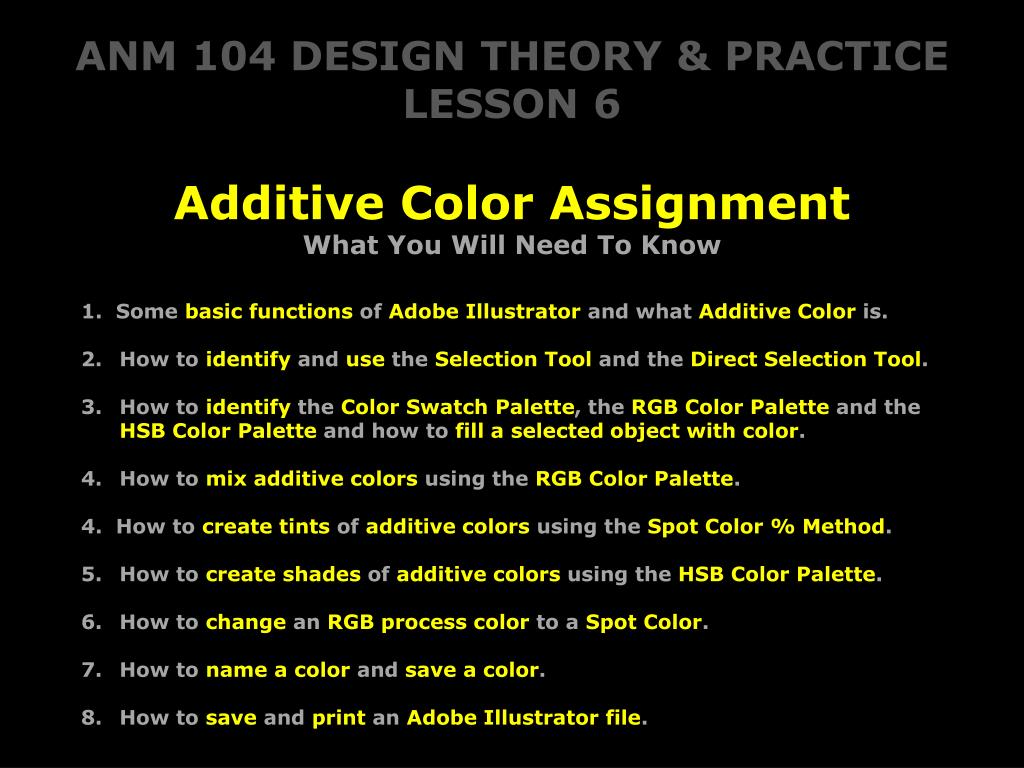 ANM 104 DESIGN THEORY & PRACTICE
LESSON 6

Additive Color Assignment
What You Will Need To Know

1. Some basic functions of Adobe Illustrator and what Additive Color is.

2. How to identify and use the Selection Tool and the Direct Selection Tool.

3. How to identify the Color Swatch Palette, the RGB Color Palette and the HSB Color Palette and how to fill a selected object with color.

4. How to mix additive colors using the RGB Color Palette.

4. How to create tints of additive colors using the Spot Color % Method.

5. How to create shades of additive colors using the HSB Color Palette.

6. How to change an RGB process color to a Spot Color.

7. How to name a color and save a color.

8. How to save and print an Adobe Illustrator file.